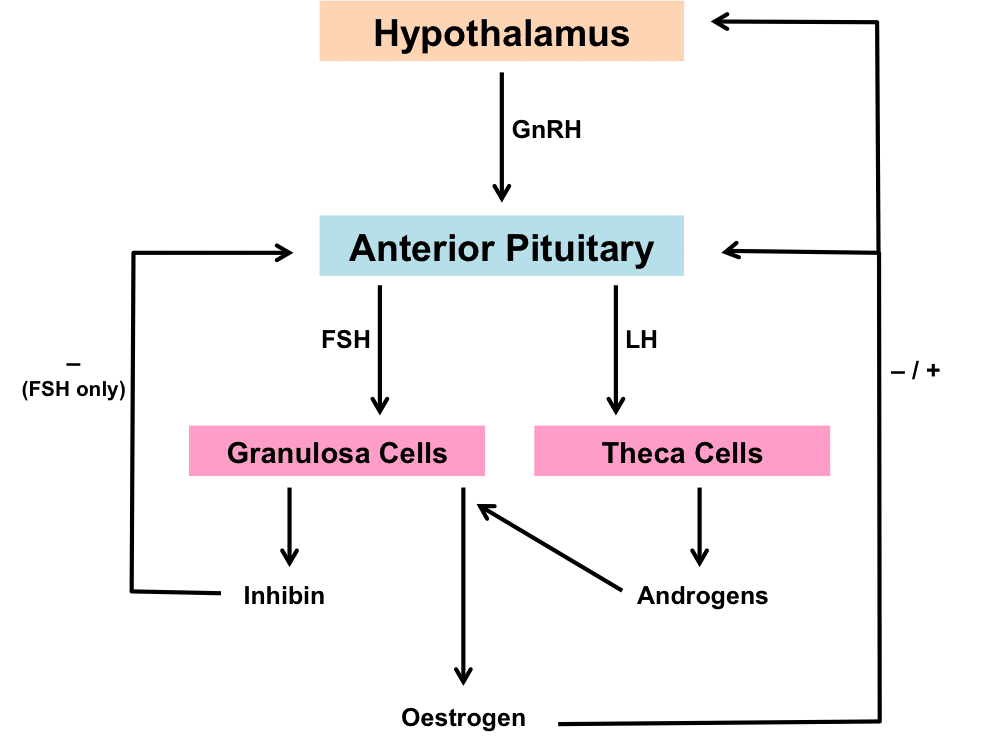 Hypothalamus

GnRH

Anterior Pituitary

–
(FSH only)

FSH

LH

– / +

Granulosa Cells

Theca Cells

Inhibin

Androgens

Oestrogen